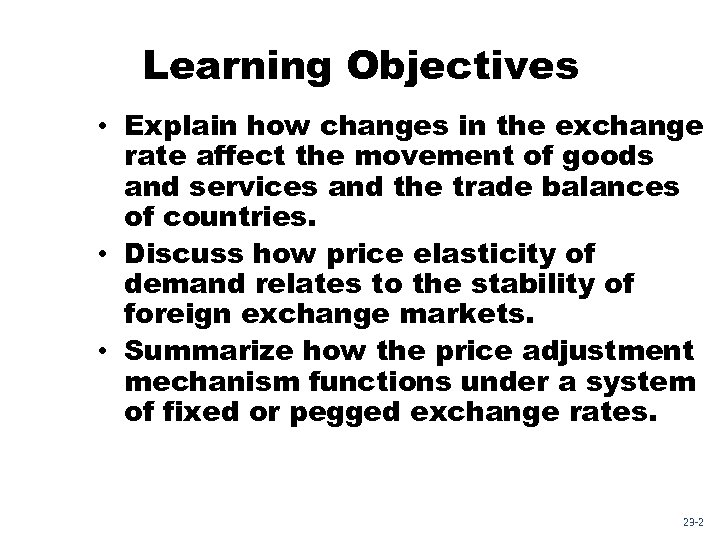 Learning Objectives

• Explain how changes in the exchange rate affect the movement of goods and services and the trade balances of countries.

• Discuss how price elasticity of demand relates to the stability of foreign exchange markets.

• Summarize how the price adjustment mechanism functions under a system of fixed or pegged exchange rates.

23-2